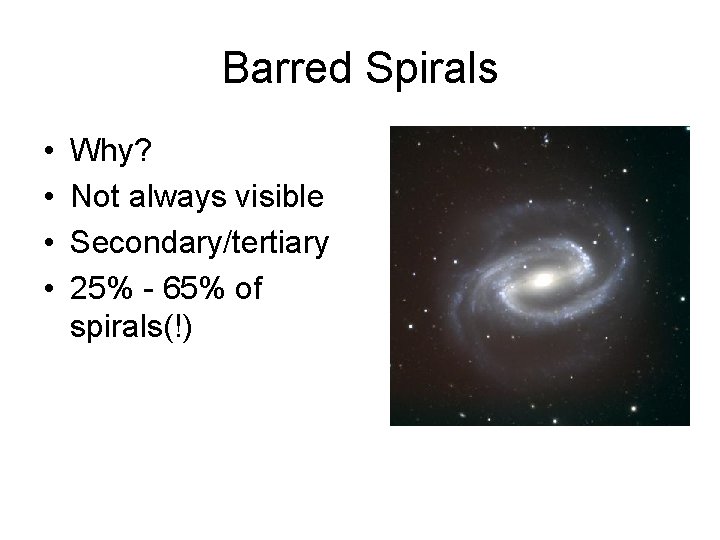 Barred Spirals

• Why?
• Not always visible
• Secondary/tertiary
• 25% - 65% of spirals(!)